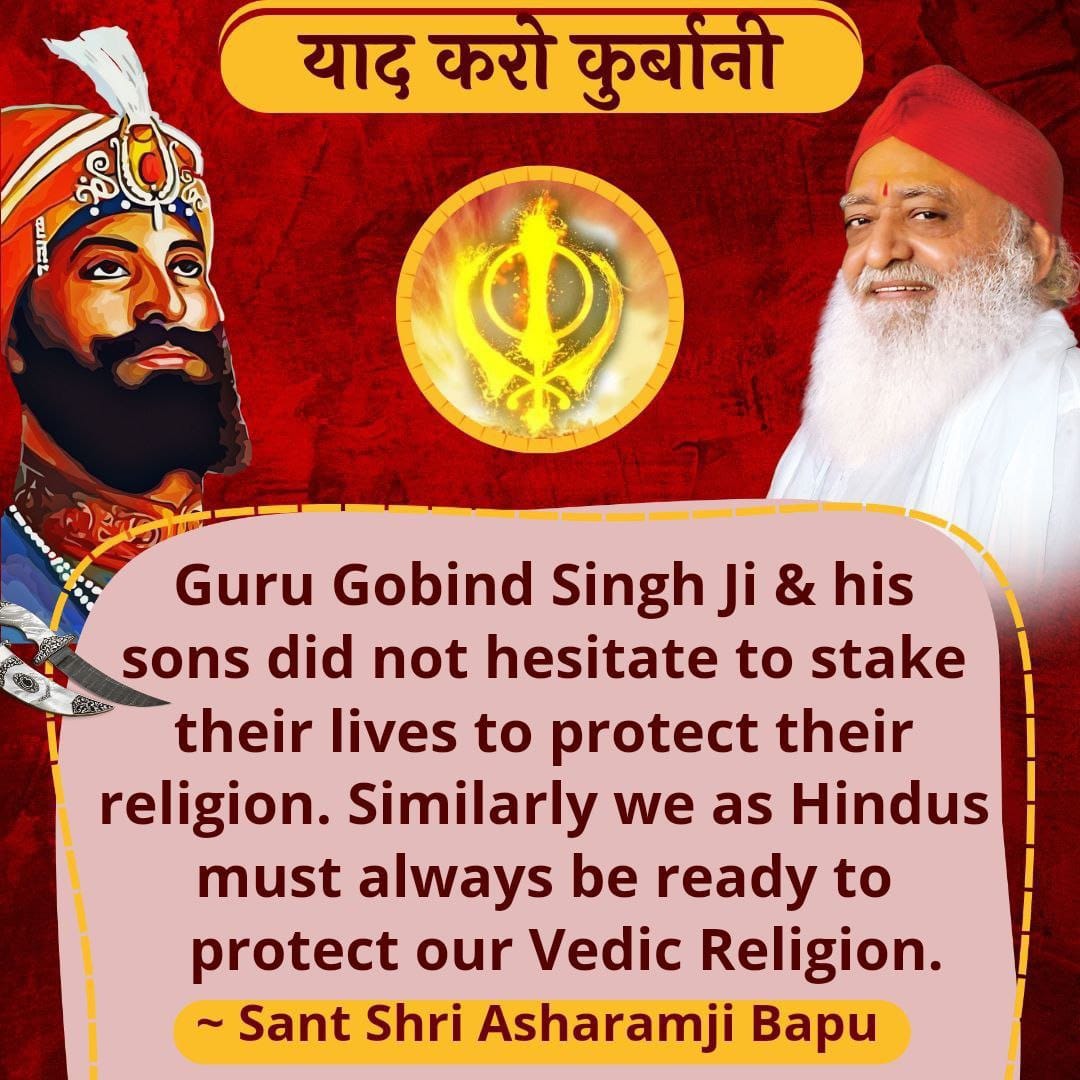 याद करो कुर्बानी

Guru Gobind Singh Ji & his sons did not hesitate to stake their lives to protect their religion. Similarly we as Hindus must always be ready to protect our Vedic Religion.

~ Sant Shri Asharamji Bapu